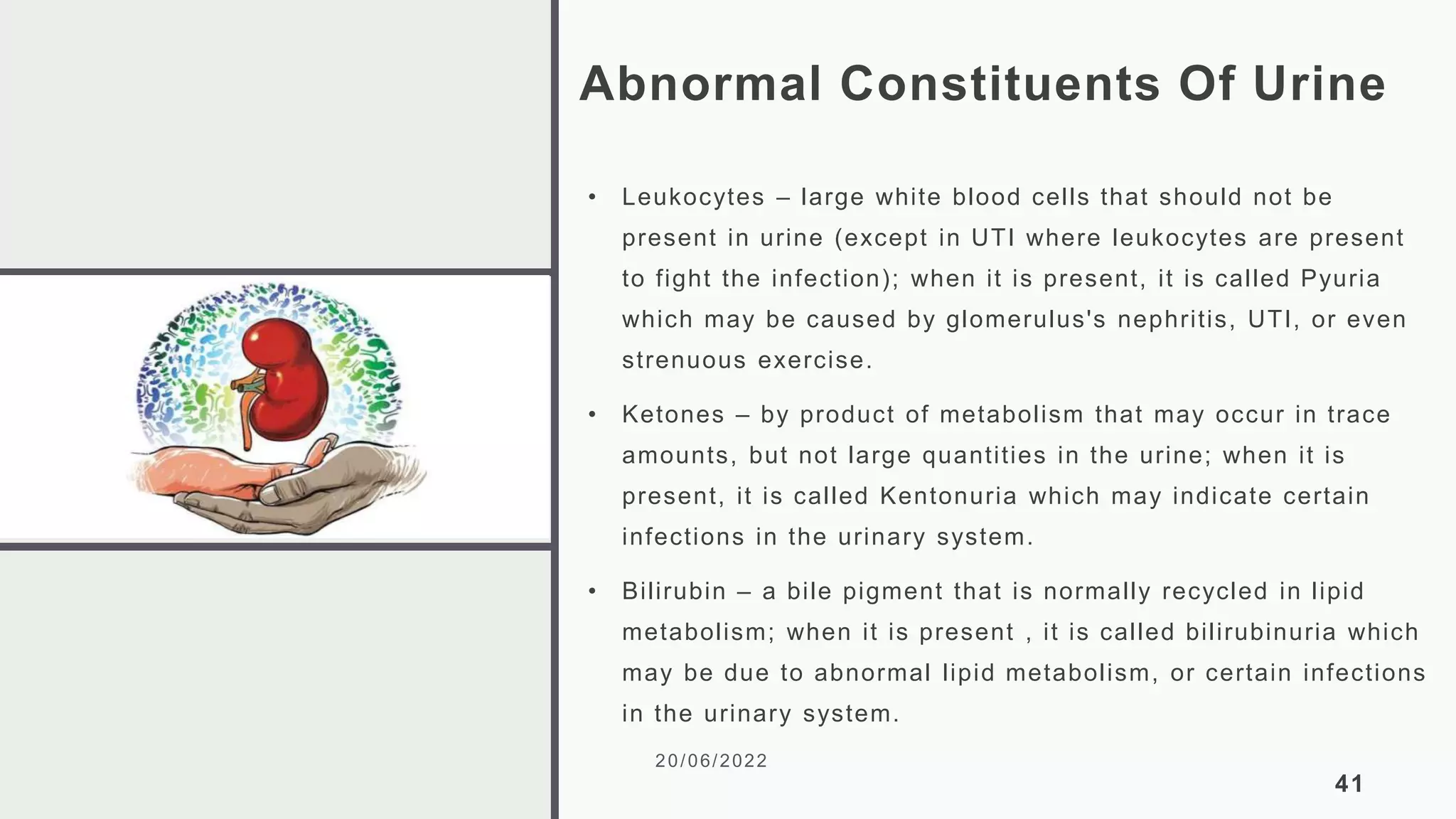 Abnormal Constituents Of Urine

• Leukocytes – large white blood cells that should not be present in urine (except in UTI where leukocytes are present to fight the infection); when it is present, it is called Pyuria which may be caused by glomerulus's nephritis, UTI, or even strenuous exercise.

• Ketones – by product of metabolism that may occur in trace amounts, but not large quantities in the urine; when it is present, it is called Kentonuria which may indicate certain infections in the urinary system.

• Bilirubin – a bile pigment that is normally recycled in lipid metabolism; when it is present , it is called bilirubinuria which may be due to abnormal lipid metabolism, or certain infections in the urinary system.

20/06/2022

41